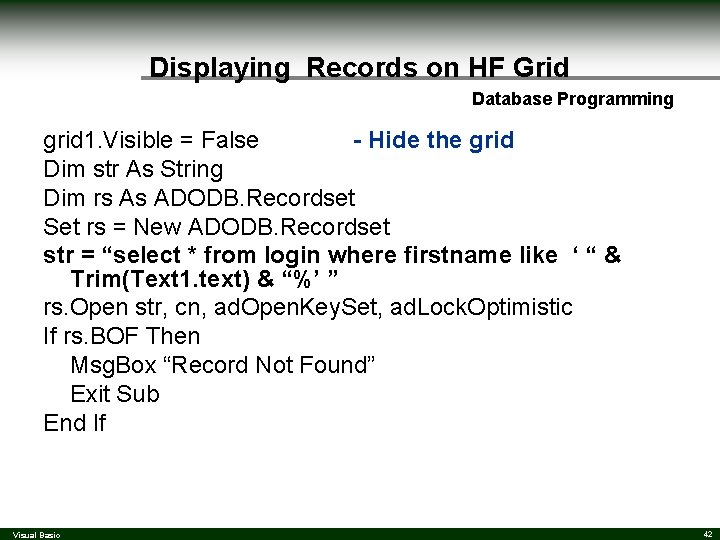 Displaying Records on HF Grid

Database Programming

grid1.Visible = False - Hide the grid
Dim str As String
Dim rs As ADODB.Recordset
Set rs = New ADODB.Recordset
str = “select * from login where firstname like ‘ “ & Trim(Text1.text) & “%’ ”
rs.Open str, cn, adOpenKeySet, adLockOptimistic
If rs.BOF Then
MsgBox “Record Not Found”
Exit Sub
End If

Visual Basic

42